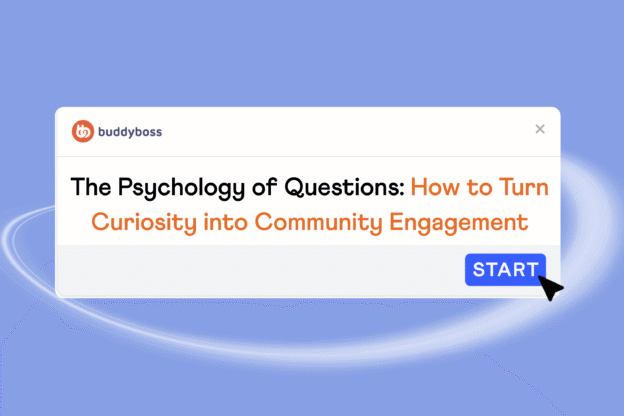 buddyboss

×

The Psychology of Questions: How to Turn Curiosity into Community Engagement

START